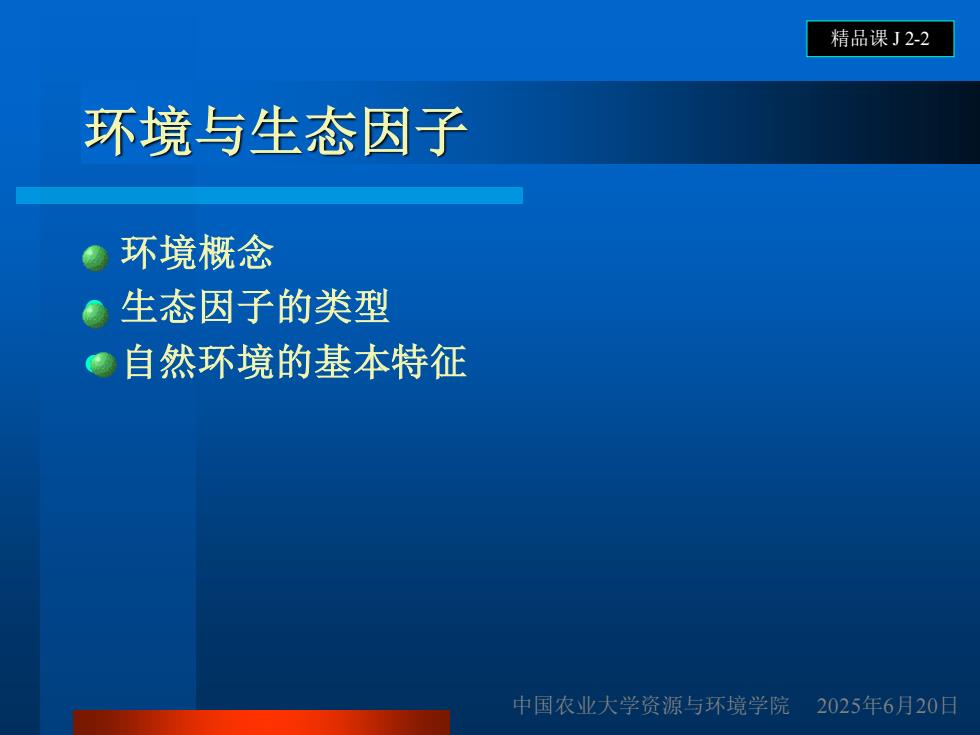 精品课 J 2-2

环境与生态因子

环境概念
生态因子的类型
自然环境的基本特征

中国农业大学资源与环境学院 2025年6月20日